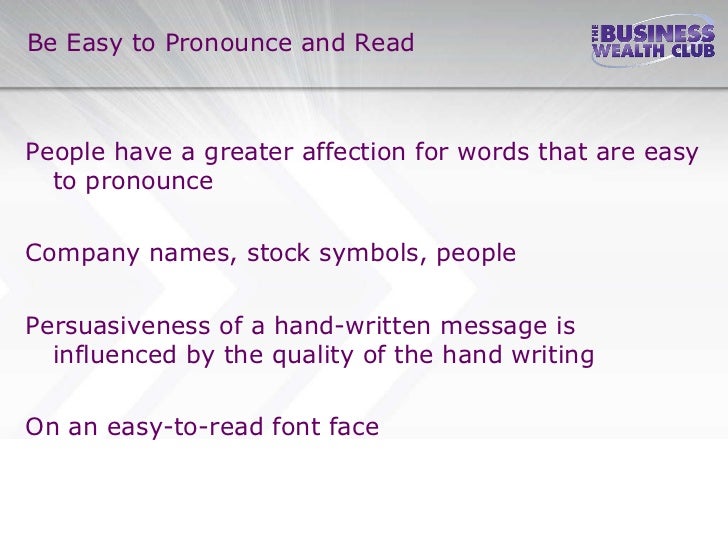 Be Easy to Pronounce and Read

THE BUSINESS WEALTH CLUB

People have a greater affection for words that are easy to pronounce

Company names, stock symbols, people

Persuasiveness of a hand-written message is influenced by the quality of the hand writing

On an easy-to-read font face